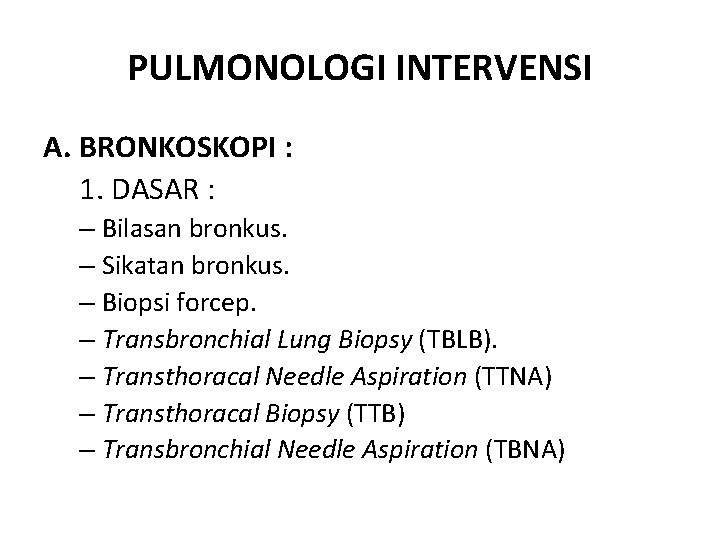 PULMONOLOGI INTERVENSI

A. BRONKOSKOPI :

1. DASAR :

– Bilasan bronkus.
– Sikatan bronkus.
– Biopsi forcep.
– Transbronchial Lung Biopsy (TBLB).
– Transthoracal Needle Aspiration (TTNA)
– Transthoracal Biopsy (TTB)
– Transbronchial Needle Aspiration (TBNA)